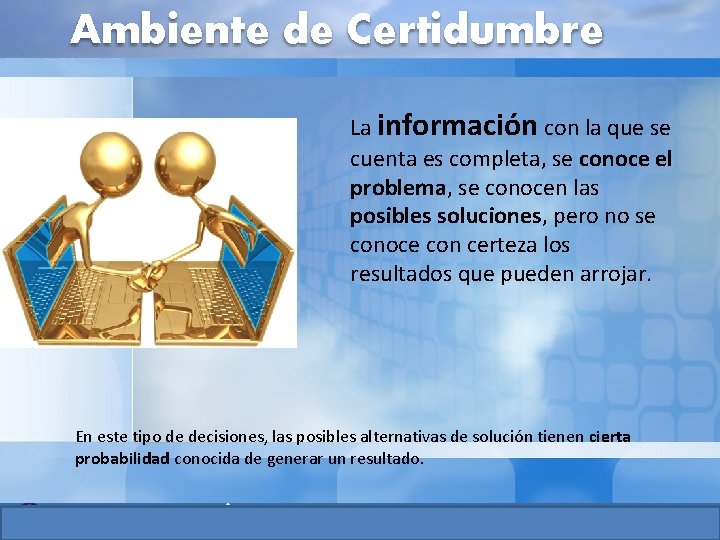 Ambiente de Certidumbre

La información con la que se cuenta es completa, se conoce el problema, se conocen las posibles soluciones, pero no se conoce con certeza los resultados que pueden arrojar.

En este tipo de decisiones, las posibles alternativas de solución tienen cierta probabilidad conocida de generar un resultado.